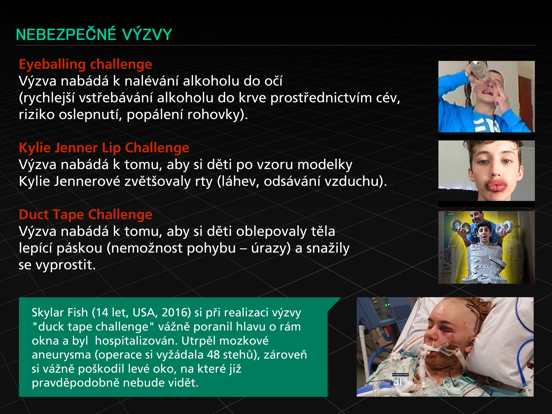 NEBEZPEČNÉ VÝZVY

Eyeballing challenge
Výzva nabádá k nalévání alkoholu do očí (rychlejší vstřebávání alkoholu do krve prostřednictvím cév, riziko oslepnutí, popálení rohovky).

Kylie Jenner Lip Challenge
Výzva nabádá k tomu, aby si děti po vzoru modelky Kylie Jennerové zvětšovaly rty (láhev, odsávání vzduchu).

Duct Tape Challenge
Výzva nabádá k tomu, aby si děti oblepovaly těla lepící páskou (nemožnost pohybu – úrazy) a snažily se vyprostit.

Skylar Fish (14 let, USA, 2016) si při realizaci výzvy "duck tape challenge" vážně poranil hlavu o rám okna a byl hospitalizován. Utrpěl mozkové aneurysma (operace si vyžádala 48 stehů), zároveň si vážně poškodil levé oko, na které již pravděpodobně nebude vidět.